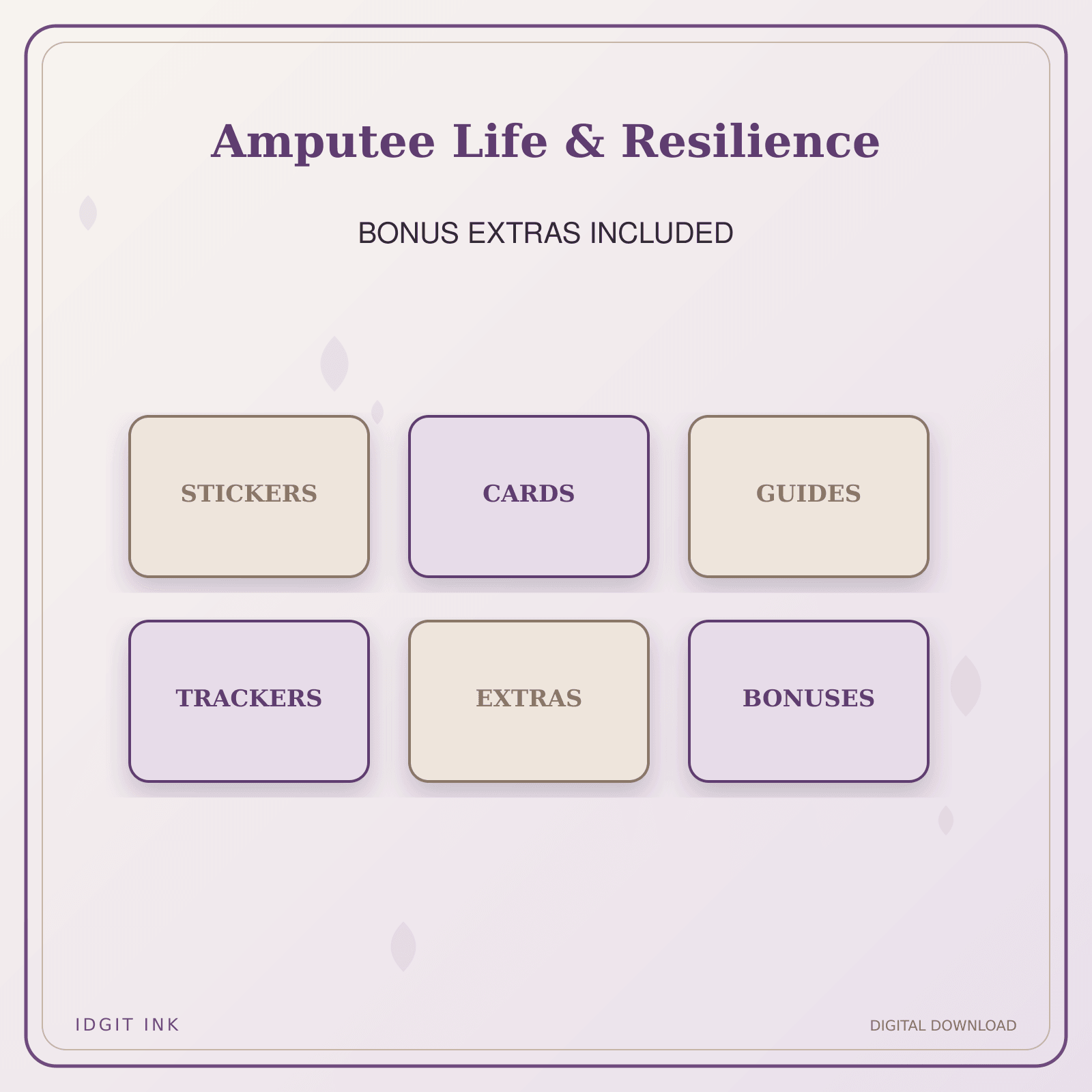 Amputee Life & Resilience

BONUS EXTRAS INCLUDED

STICKERS

CARDS

GUIDES

TRACKERS

EXTRAS

BONUSES

IDGIT INK

DIGITAL DOWNLOAD